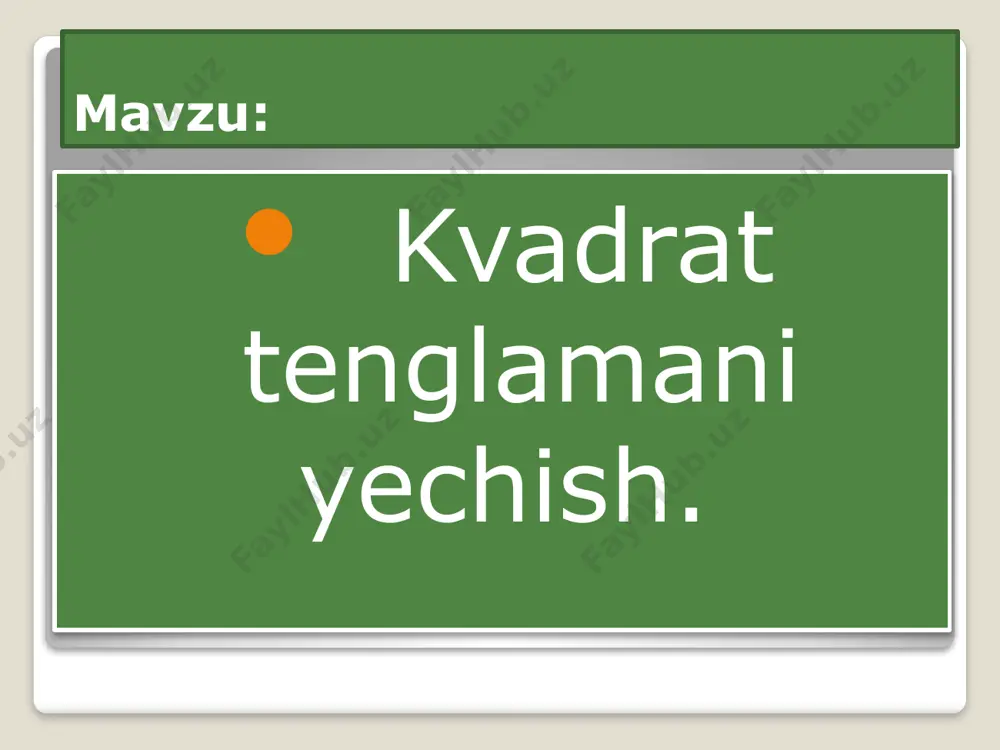 Mavzu:

Kvadrat tenglamani yechish.

FaylHub.uz